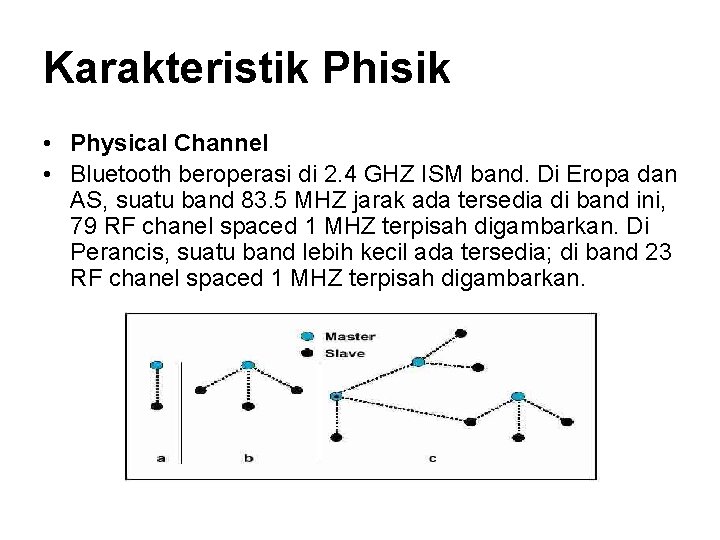 Karakteristik Phisik

• Physical Channel
• Bluetooth beroperasi di 2.4 GHZ ISM band. Di Eropa dan AS, suatu band 83.5 MHZ jarak ada tersedia di band ini, 79 RF chanel spaced 1 MHZ terpisah digambarkan. Di Perancis, suatu band lebih kecil ada tersedia; di band 23 RF chanel spaced 1 MHZ terpisah digambarkan.

Master
Slave

a
b
c